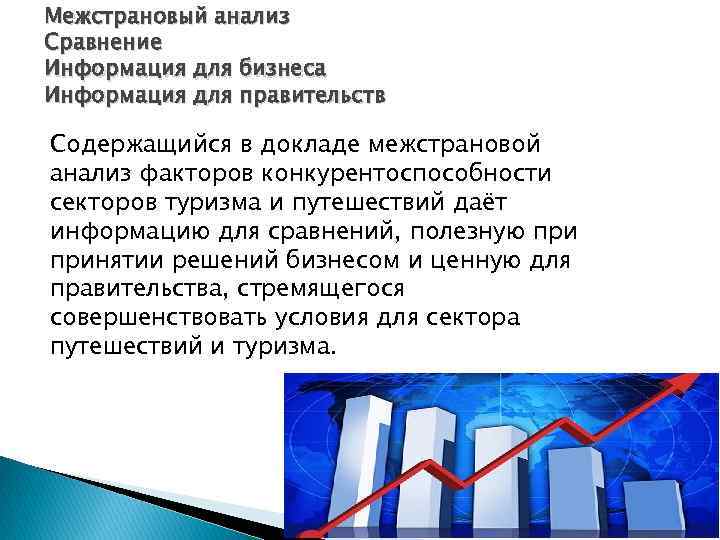 Межстрановый анализ
Сравнение
Информация для бизнеса
Информация для правительств

Содержащийся в докладе межстрановой анализ факторов конкурентоспособности секторов туризма и путешествий даёт информацию для сравнений, полезную при принятии решений бизнесом и ценную для правительства, стремящегося совершенствовать условия для сектора путешествий и туризма.